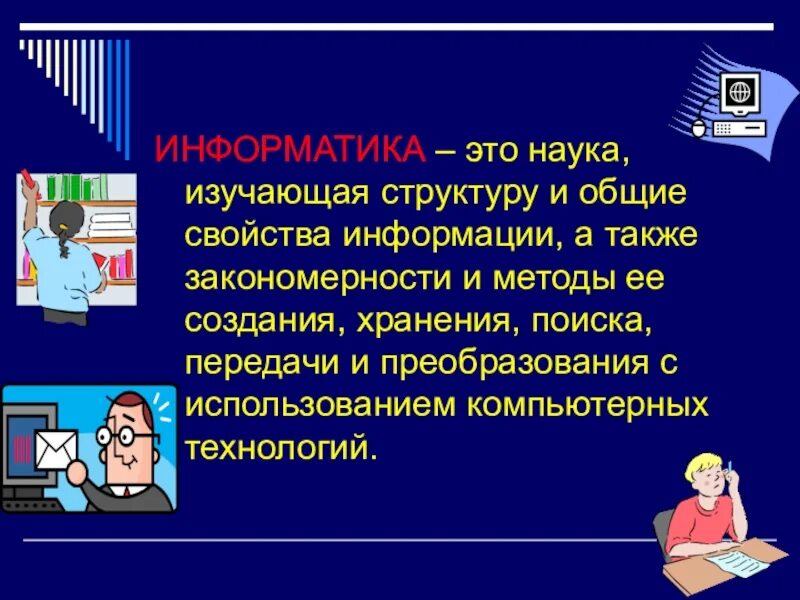 ИНФОРМАТИКА – это наука, изучающая структуру и общие свойства информации, а также закономерности и методы ее создания, хранения, поиска, передачи и преобразования с использованием компьютерных технологий.